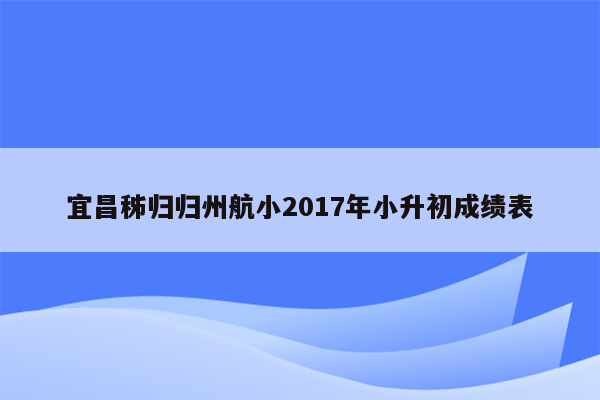 宜昌秭归归州航小2017年小升初成绩表